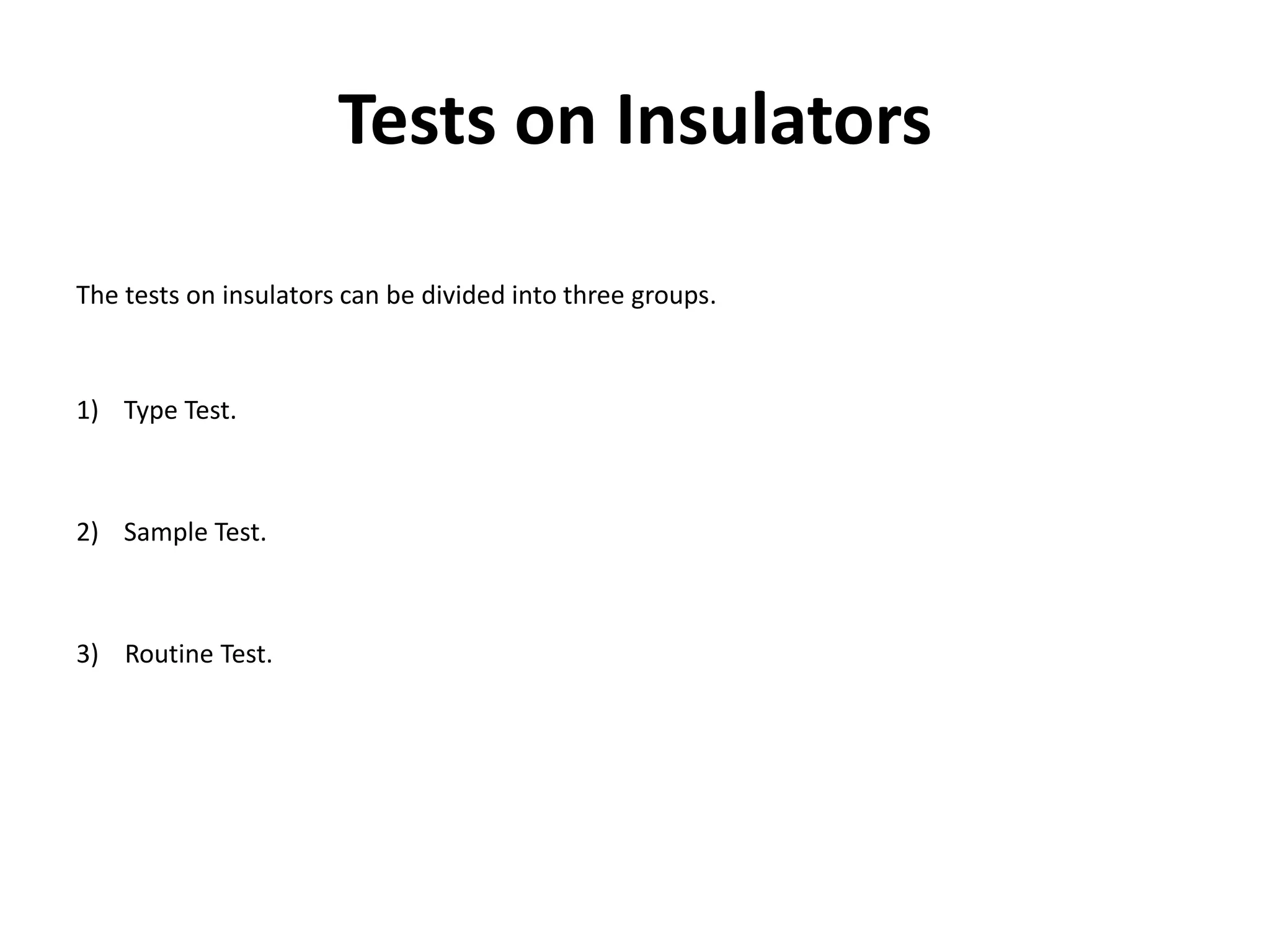 Tests on Insulators

The tests on insulators can be divided into three groups.

1) Type Test.

2) Sample Test.

3) Routine Test.